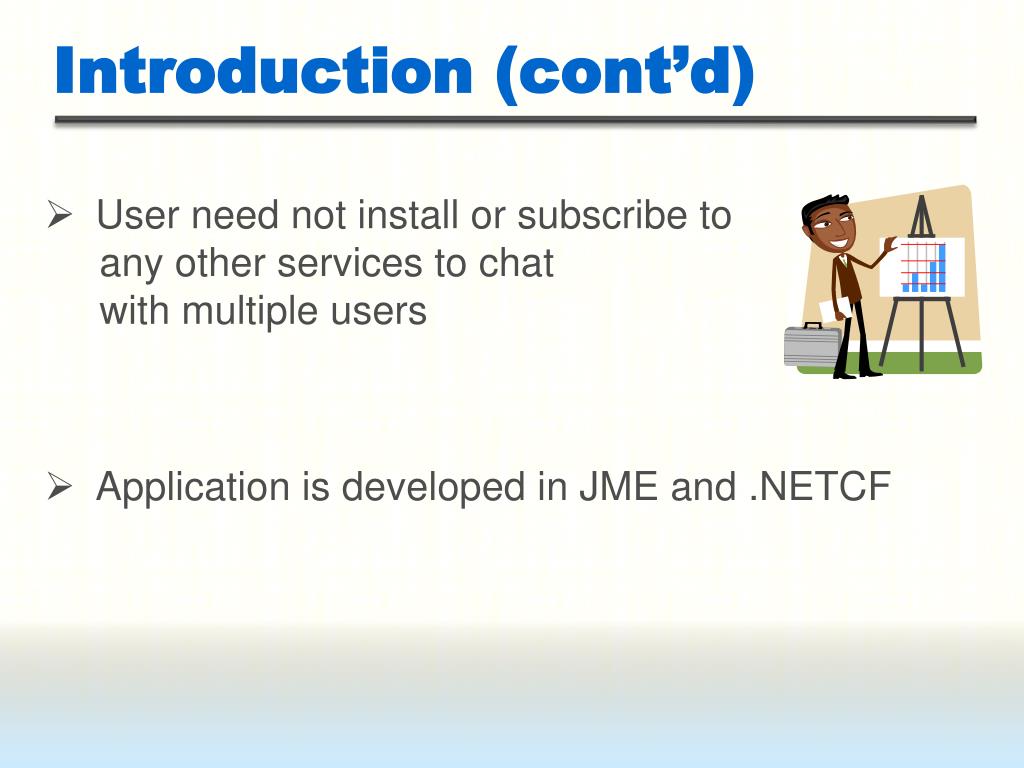 Introduction (cont’d)

➢ User need not install or subscribe to any other services to chat with multiple users

➢ Application is developed in JME and .NETCF